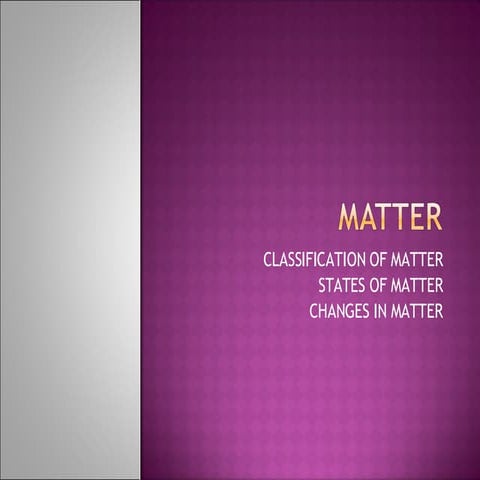 MATTER

CLASSIFICATION OF MATTER
STATES OF MATTER
CHANGES IN MATTER